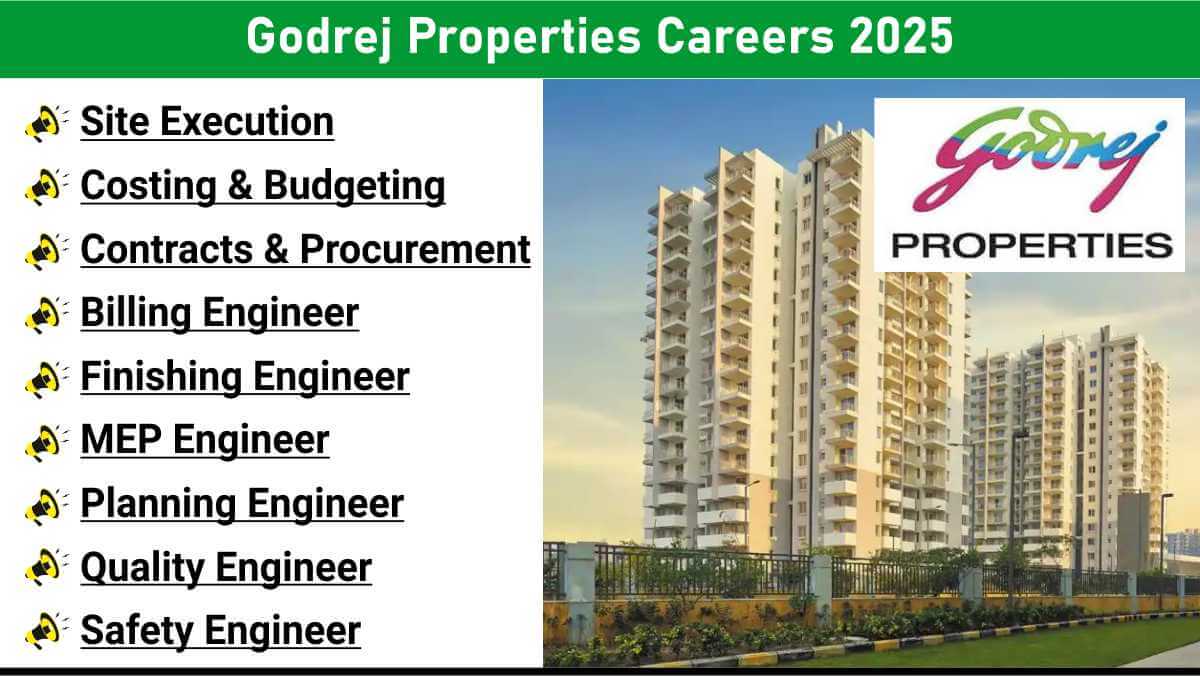 Godrej Properties Careers 2025

Site Execution
Costing & Budgeting
Contracts & Procurement
Billing Engineer
Finishing Engineer
MEP Engineer
Planning Engineer
Quality Engineer
Safety Engineer

Godrej
PROPERTIES